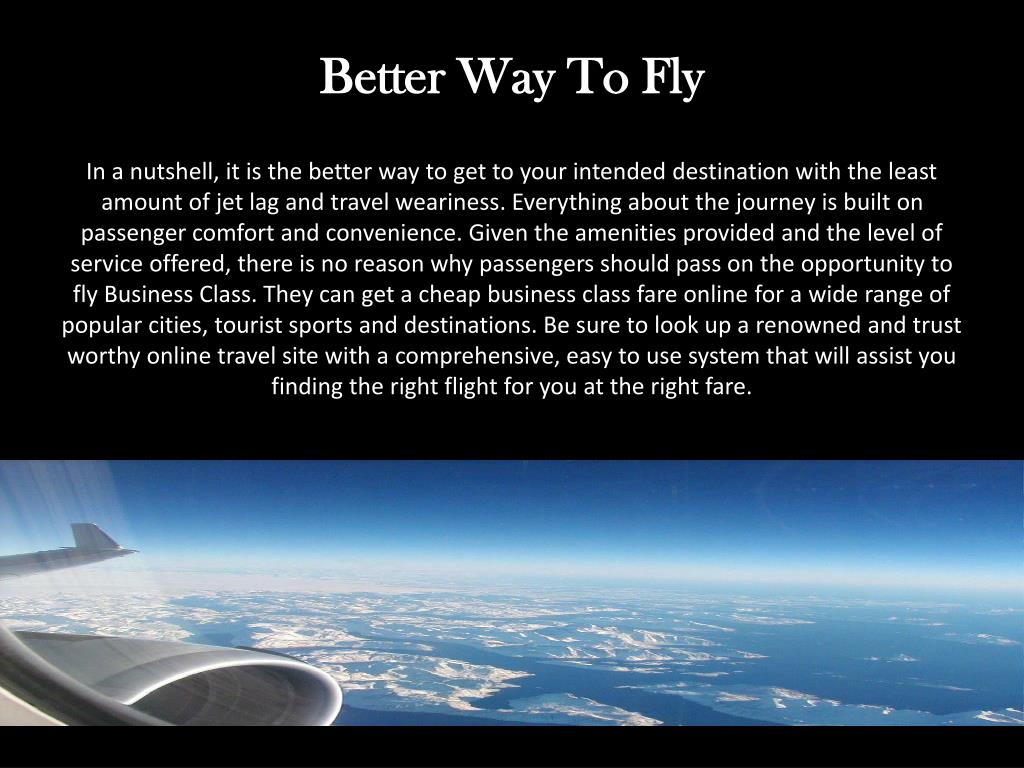 Better Way To Fly

In a nutshell, it is the better way to get to your intended destination with the least amount of jet lag and travel weariness. Everything about the journey is built on passenger comfort and convenience. Given the amenities provided and the level of service offered, there is no reason why passengers should pass on the opportunity to fly Business Class. They can get a cheap business class fare online for a wide range of popular cities, tourist sports and destinations. Be sure to look up a renowned and trust worthy online travel site with a comprehensive, easy to use system that will assist you finding the right flight for you at the right fare.